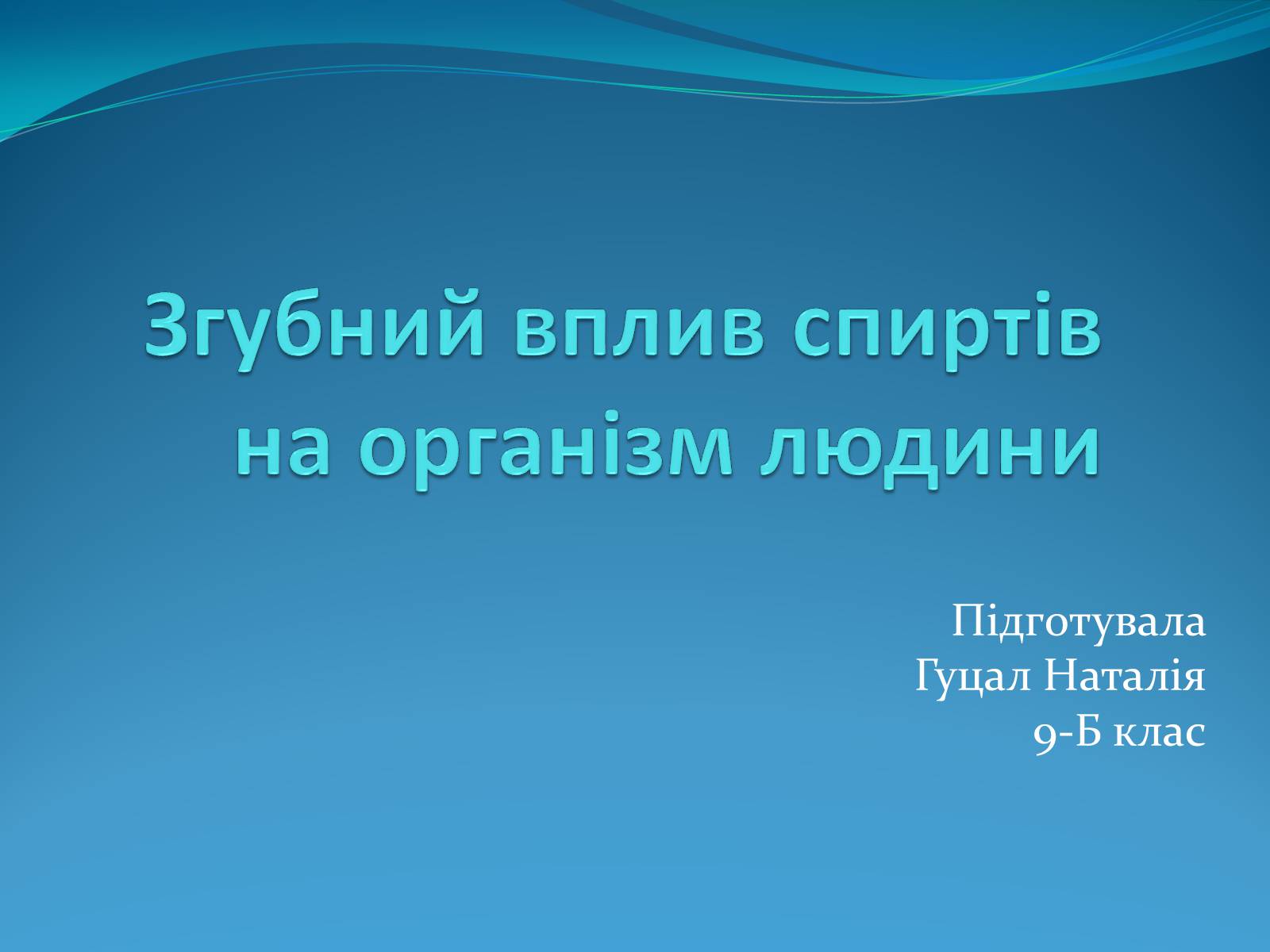 Згубний вплив спиртів на організм людини

Підготувала
Гуцал Наталія
9-Б клас